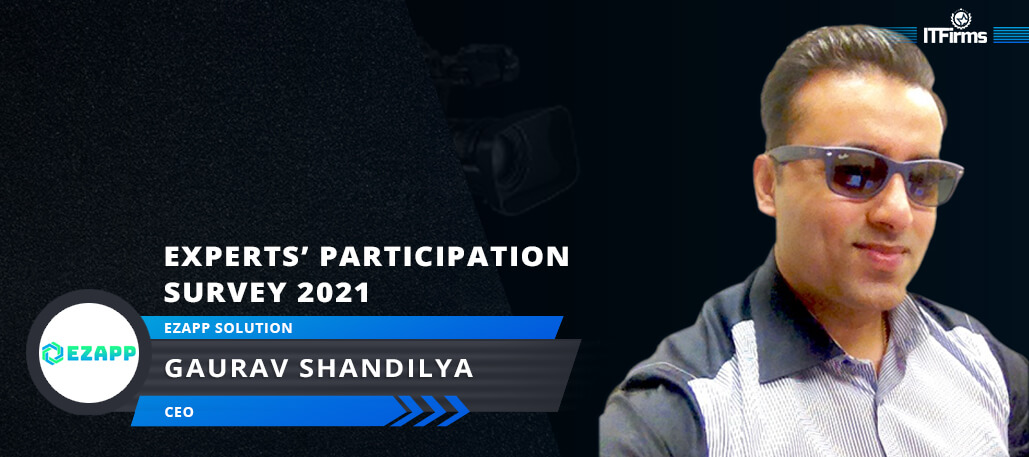 ITFirms

EXPERTS' PARTICIPATION SURVEY 2021

EZAPP

EZAPP SOLUTION

GAURAV SHANDILYA

CEO